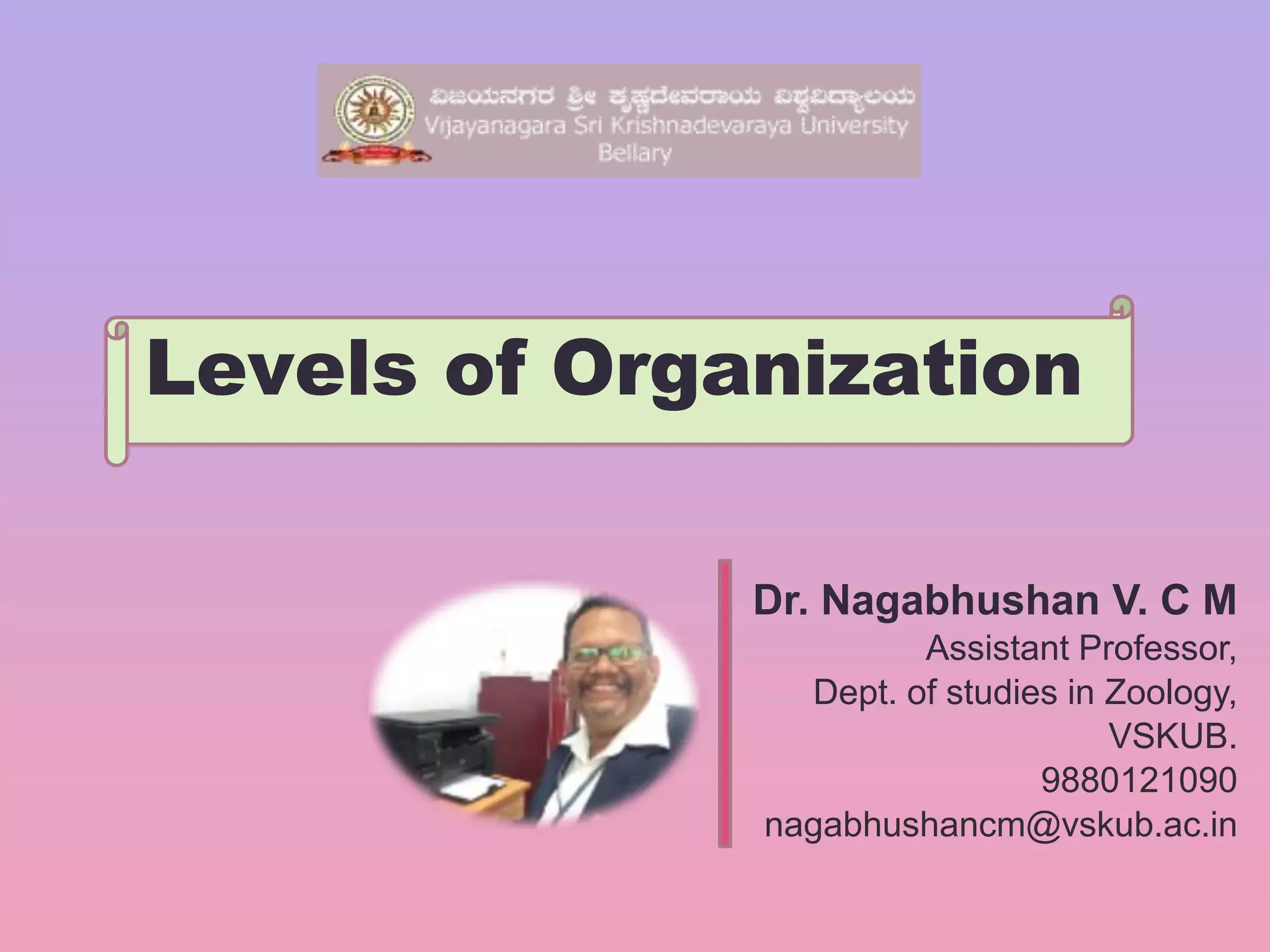 ವಿಜಯನಗರ ಶ್ರೀ ಕೃಷ್ಣದೇವರಾಯ ವಿಶ್ವವಿದ್ಯಾಲಯ
Vijayanagara Sri Krishnadevaraya University
Bellary

Levels of Organization

Dr. Nagabhushan V. C M
Assistant Professor,
Dept. of studies in Zoology,
VSKUB.
9880121090
nagabhushancm@vskub.ac.in